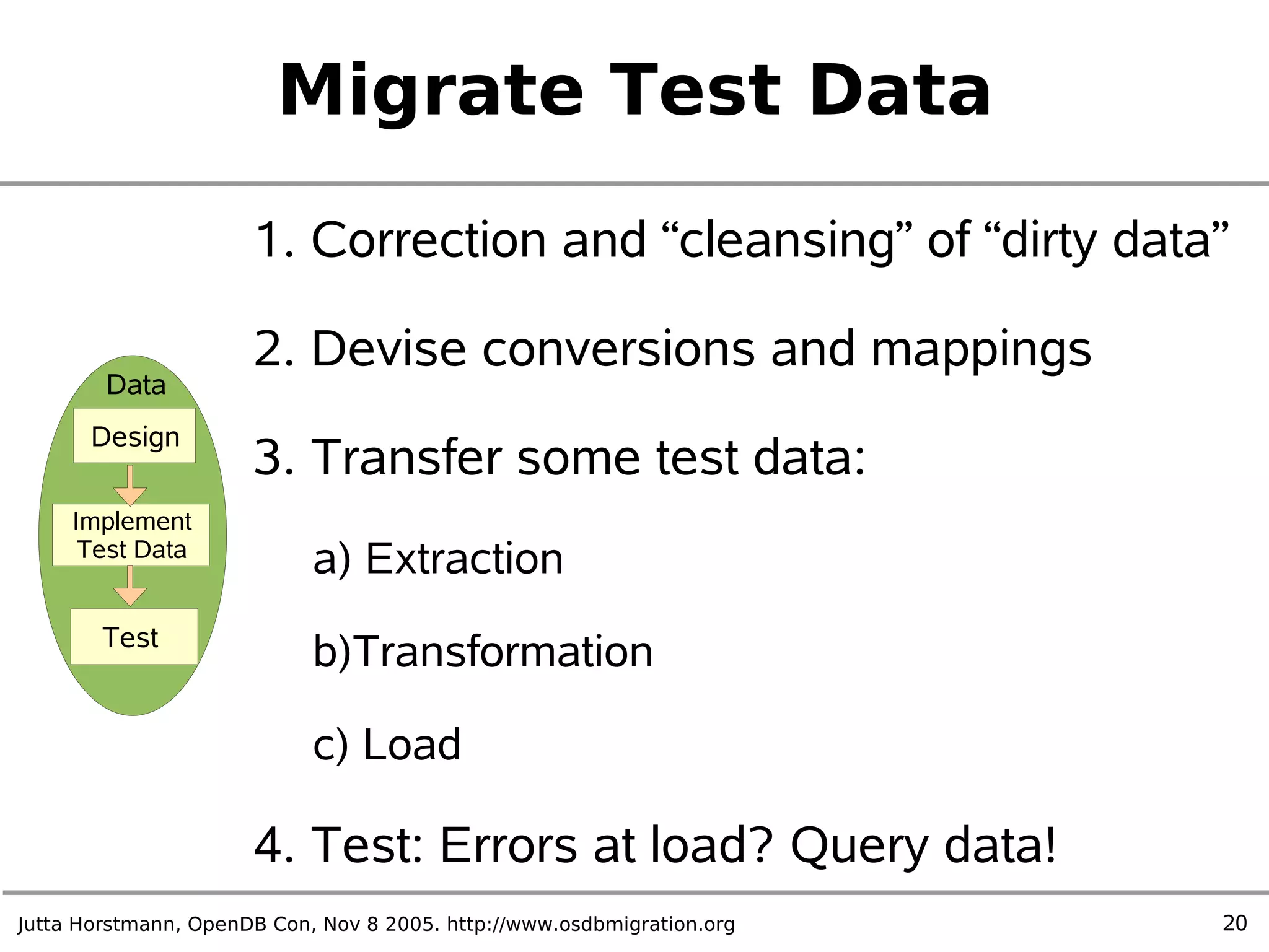 Migrate Test Data

Data

Design

Implement Test Data

Test

1. Correction and “cleansing” of “dirty data”

2. Devise conversions and mappings

3. Transfer some test data:

a) Extraction

b)Transformation

c) Load

4. Test: Errors at load? Query data!

Jutta Horstmann, OpenDB Con, Nov 8 2005. http://www.osdbmigration.org

20